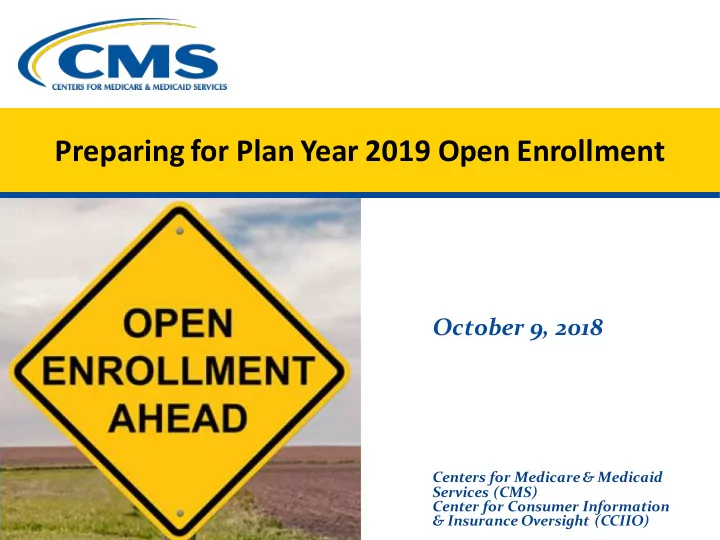 CMS
CENTERS FOR MEDICARE & MEDICAID SERVICES

Preparing for Plan Year 2019 Open Enrollment

OPEN ENROLLMENT AHEAD

October 9, 2018

Centers for Medicare & Medicaid Services (CMS)
Center for Consumer Information & Insurance Oversight (CCIIO)